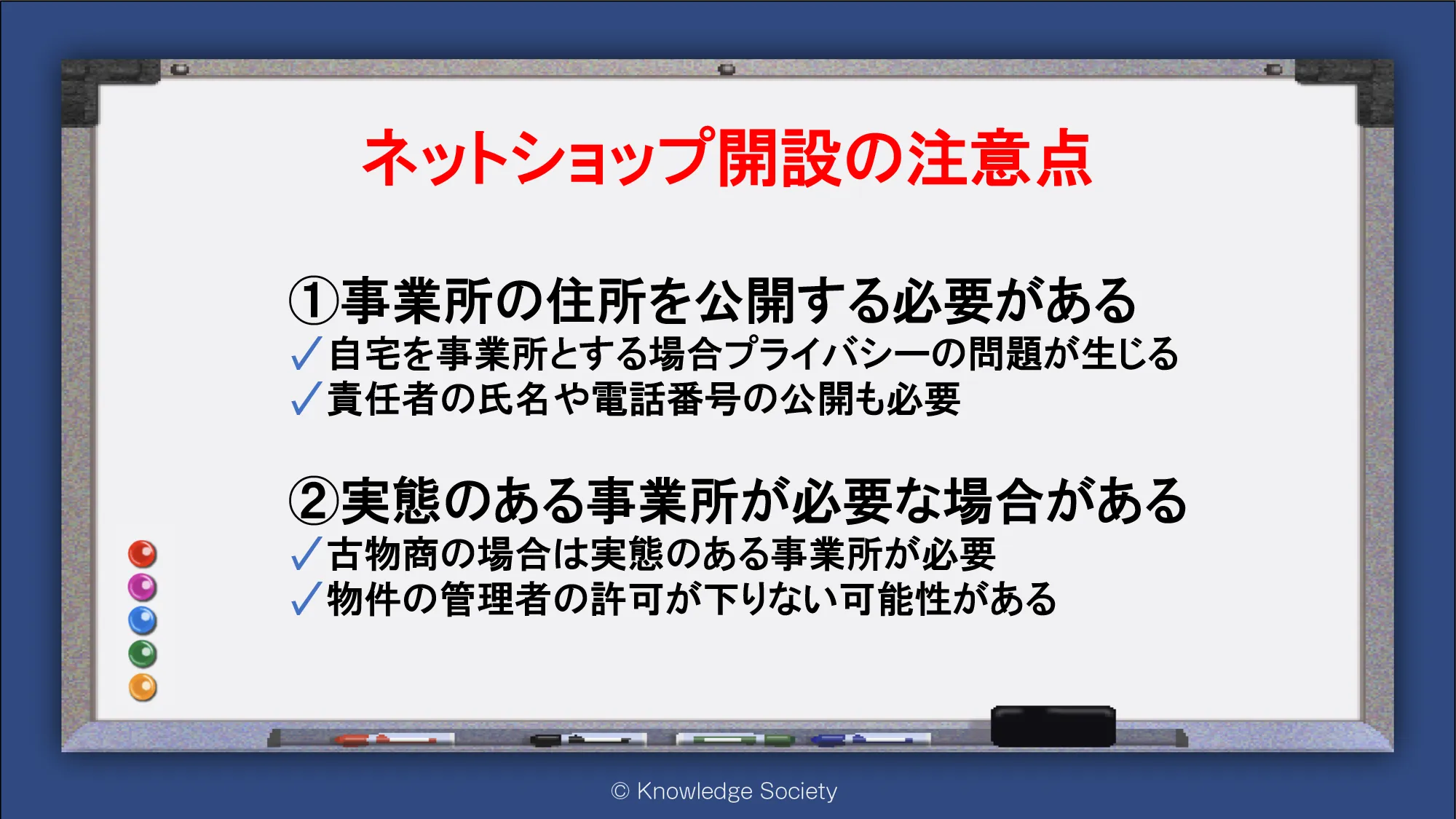 ネットショップ開設の注意点

①事業所の住所を公開する必要がある
✓自宅を事業所とする場合プライバシーの問題が生じる
✓責任者の氏名や電話番号の公開も必要

②実態のある事業所が必要な場合がある
✓古物商の場合は実態のある事業所が必要
✓物件の管理者の許可が下りない可能性がある

© Knowledge Society